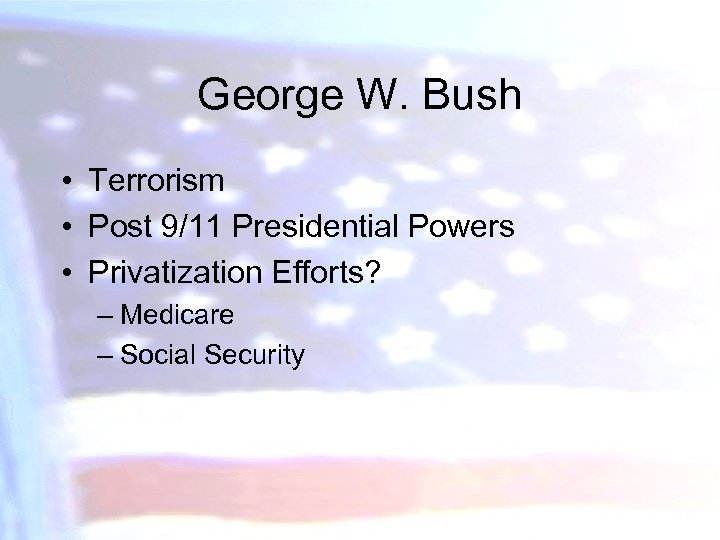 George W. Bush

• Terrorism
• Post 9/11 Presidential Powers
• Privatization Efforts?
– Medicare
– Social Security